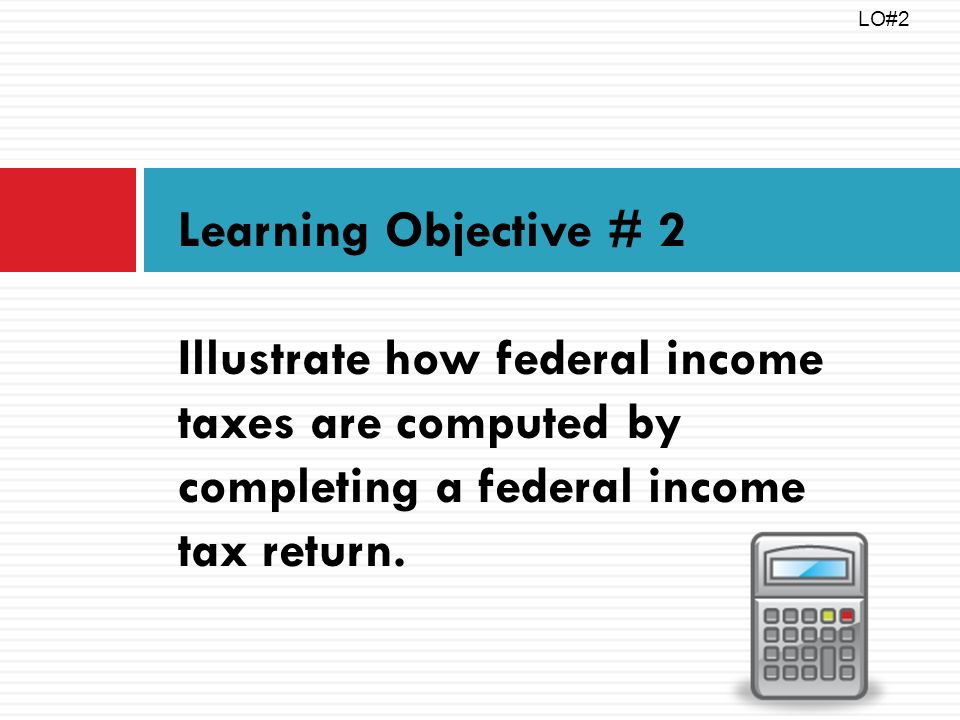 LO#2

Learning Objective # 2

Illustrate how federal income taxes are computed by completing a federal income tax return.